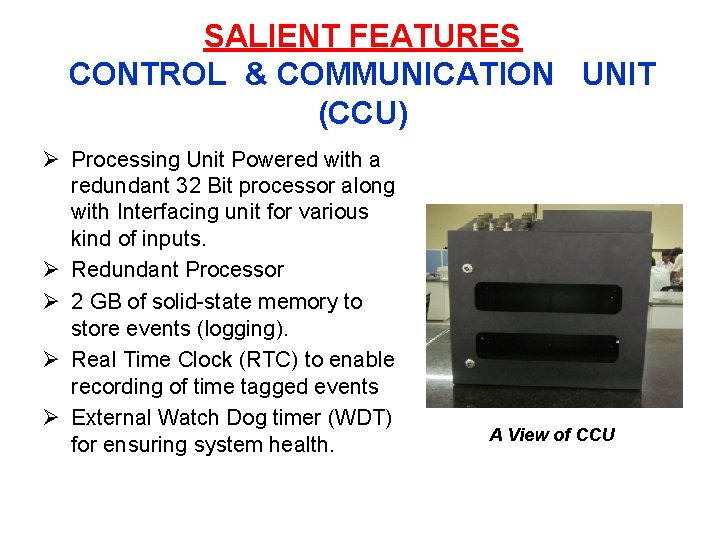 SALIENT FEATURES
CONTROL & COMMUNICATION UNIT (CCU)

➢ Processing Unit Powered with a redundant 32 Bit processor along with Interfacing unit for various kind of inputs.
➢ Redundant Processor
➢ 2 GB of solid-state memory to store events (logging).
➢ Real Time Clock (RTC) to enable recording of time tagged events
➢ External Watch Dog timer (WDT) for ensuring system health.

A View of CCU